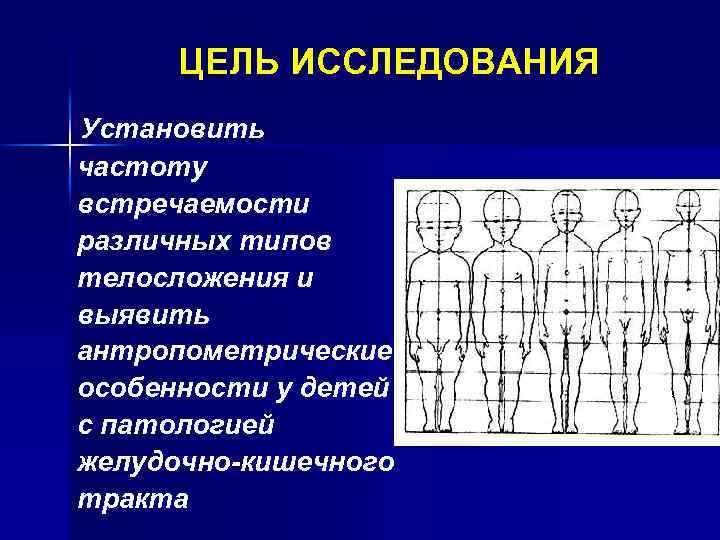 ЦЕЛЬ ИССЛЕДОВАНИЯ

Установить частоту встречаемости различных типов телосложения и выявить антропометрические особенности у детей с патологией желудочно-кишечного тракта